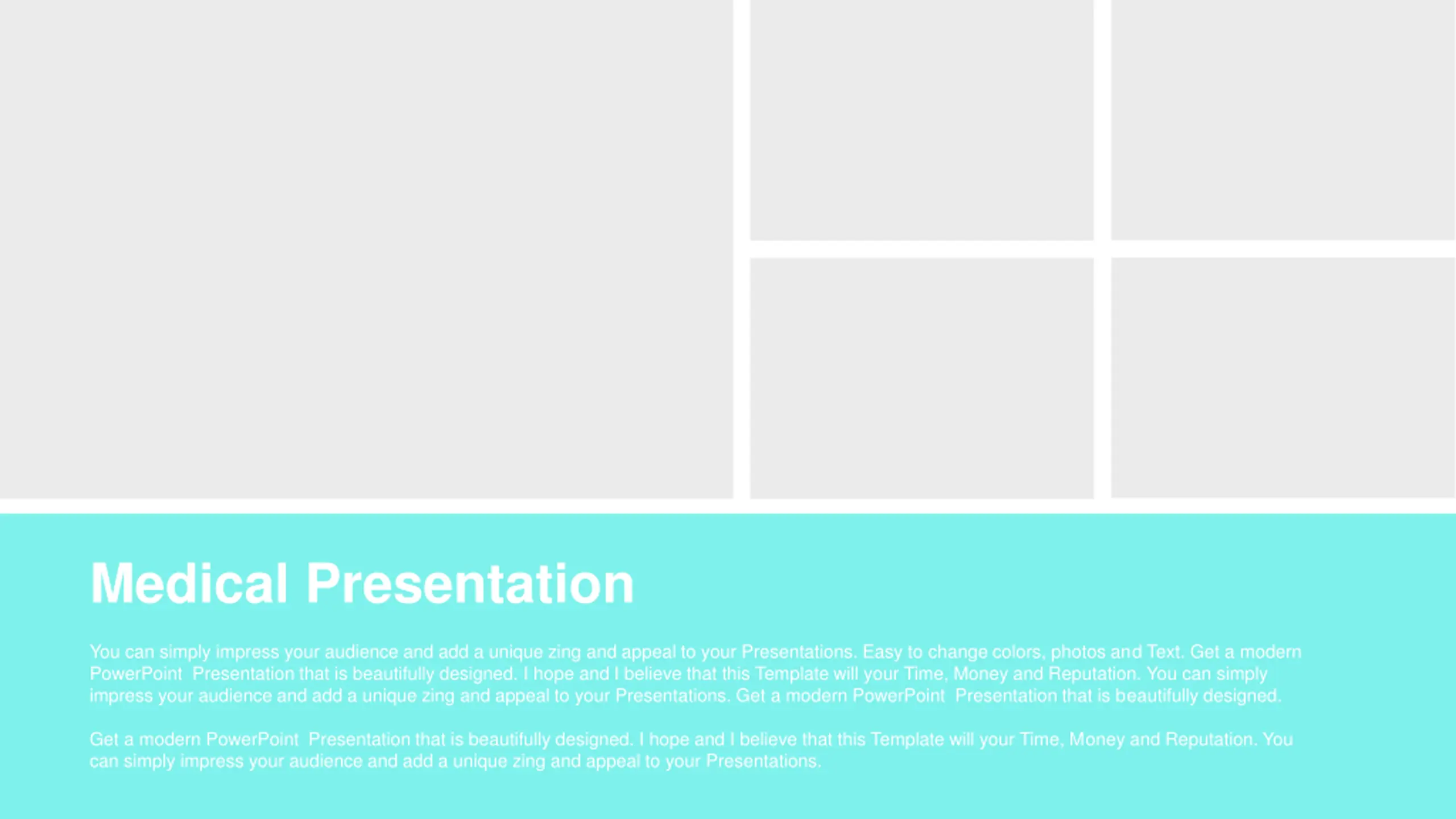 Medical Presentation

You can simply impress your audience and add a unique zing and appeal to your Presentations. Easy to change colors, photos and Text. Get a modern PowerPoint Presentation that is beautifully designed. I hope and I believe that this Template will your Time, Money and Reputation. You can simply impress your audience and add a unique zing and appeal to your Presentations. Get a modern PowerPoint Presentation that is beautifully designed.

Get a modern PowerPoint Presentation that is beautifully designed. I hope and I believe that this Template will your Time, Money and Reputation. You can simply impress your audience and add a unique zing and appeal to your Presentations.